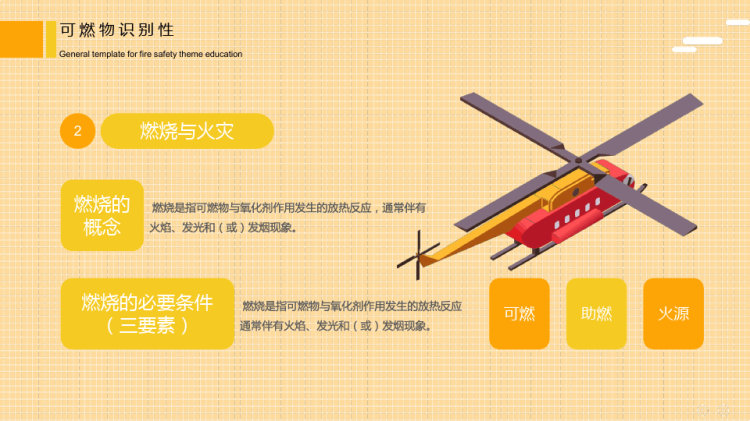 可燃物识别性

General template for fire safety theme education

2 燃烧与火灾

燃烧的概念

燃烧是指可燃物与氧化剂作用发生的放热反应，通常伴有火焰、发光和（或）发烟现象。

燃烧的必要条件（三要素）

燃烧是指可燃物与氧化剂作用发生的放热反应通常伴有火焰、发光和（或）发烟现象。

可燃

助燃

火源